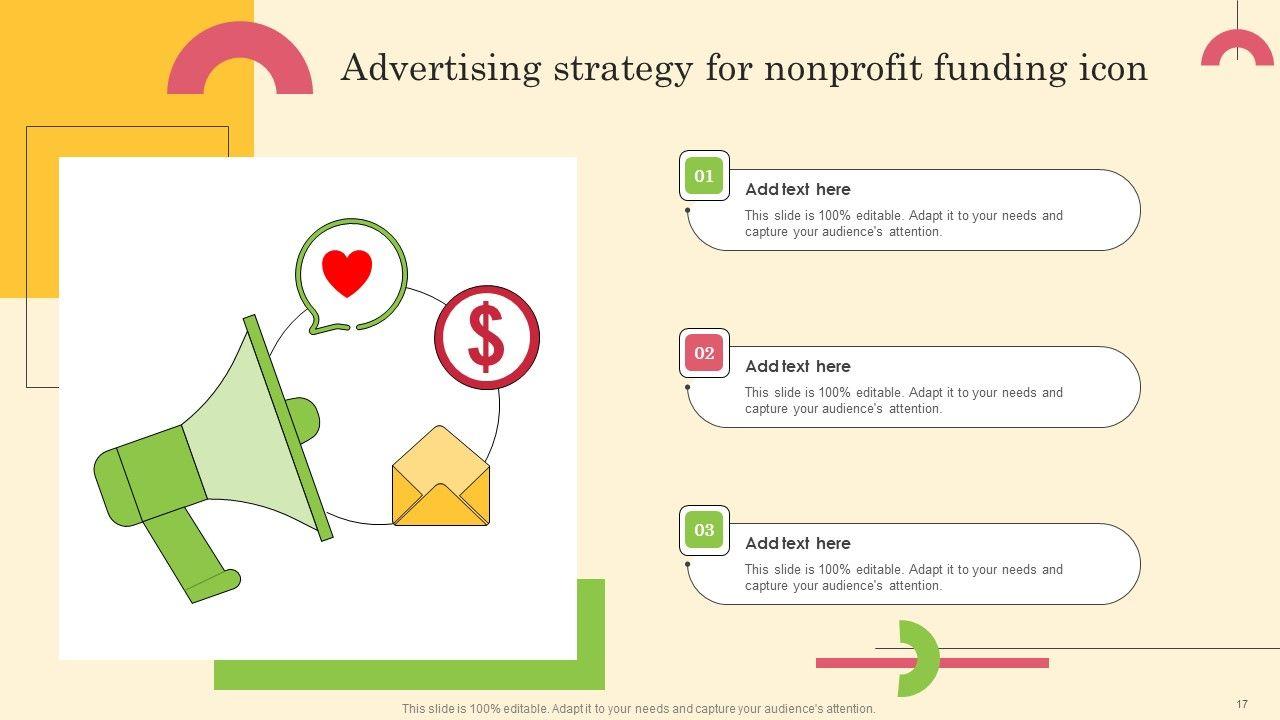 Advertising strategy for nonprofit funding icon

$

01

Add text here

This slide is 100% editable. Adapt it to your needs and capture your audience's attention.

02

Add text here

This slide is 100% editable. Adapt it to your needs and capture your audience's attention.

03

Add text here

This slide is 100% editable. Adapt it to your needs and capture your audience's attention.

This slide is 100% editable. Adapt it to your needs and capture your audience's attention.

17